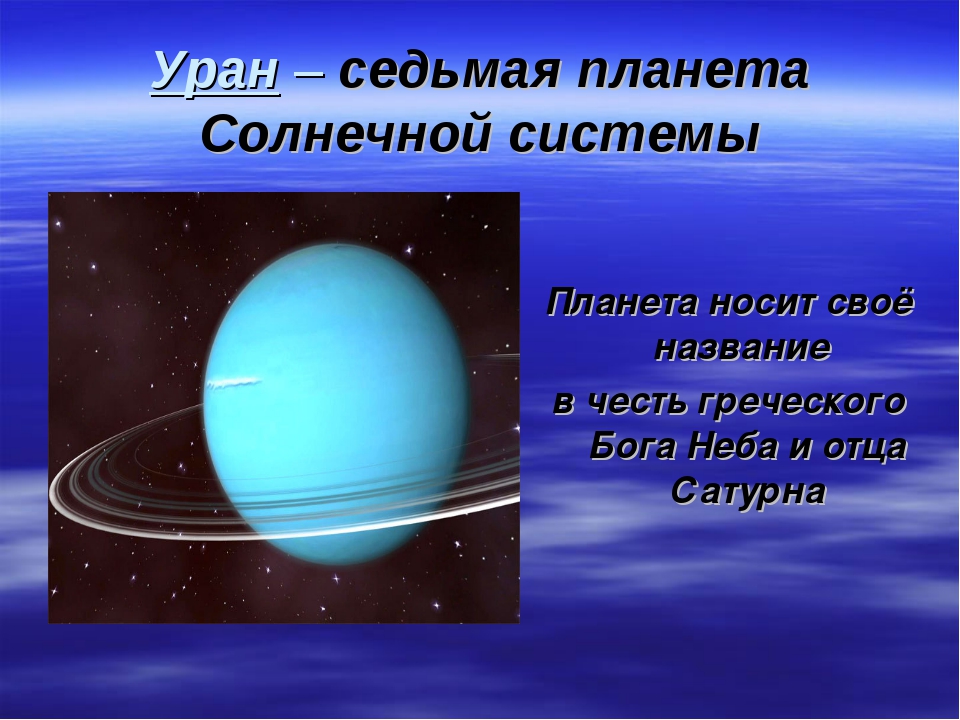 Уран – седьмая планета Солнечной системы

Планета носит своё название
в честь греческого Бога Неба и отца Сатурна